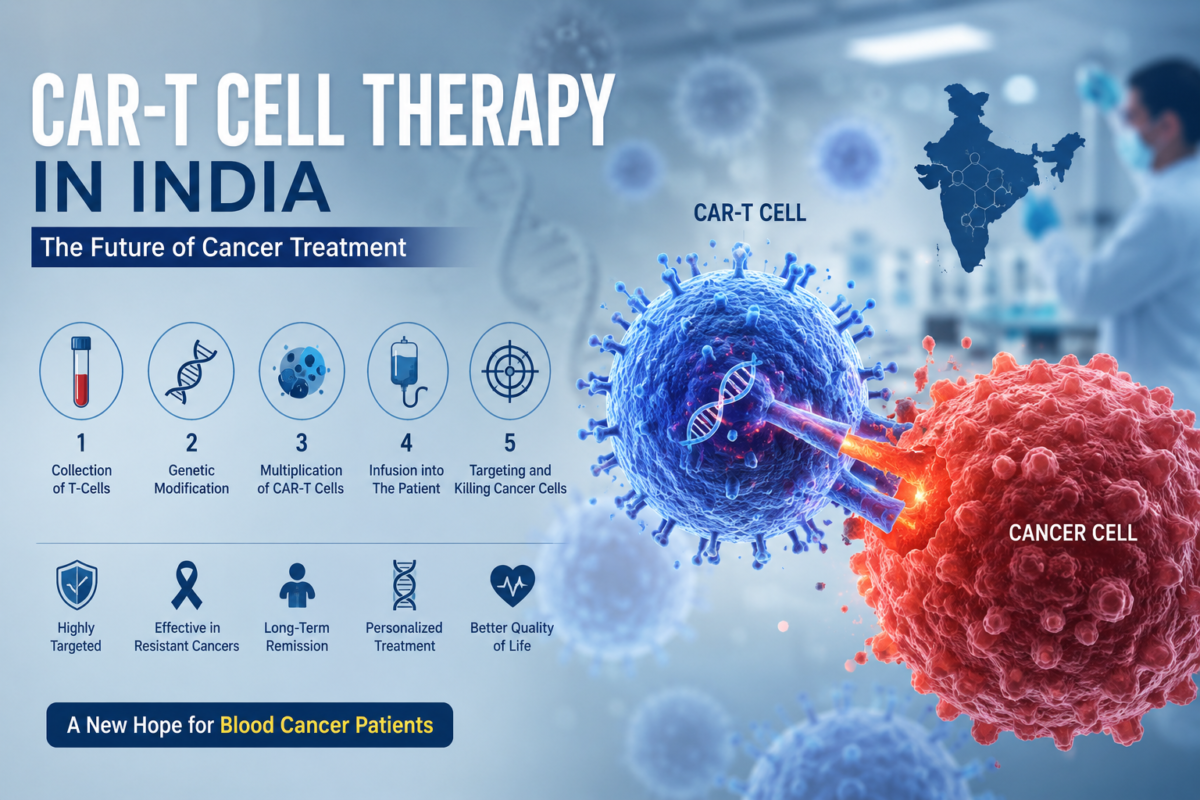 CAR-T CELL THERAPY
IN INDIA

The Future of Cancer Treatment

1
Collection of T-Cells

2
Genetic Modification

3
Multiplication of CAR-T Cells

4
Infusion into The Patient

5
Targeting and Killing Cancer Cells

Highly Targeted

Effective in Resistant Cancers

Long-Term Remission

Personalized Treatment

Better Quality of Life

A New Hope for Blood Cancer Patients

CAR-T CELL

CANCER CELL